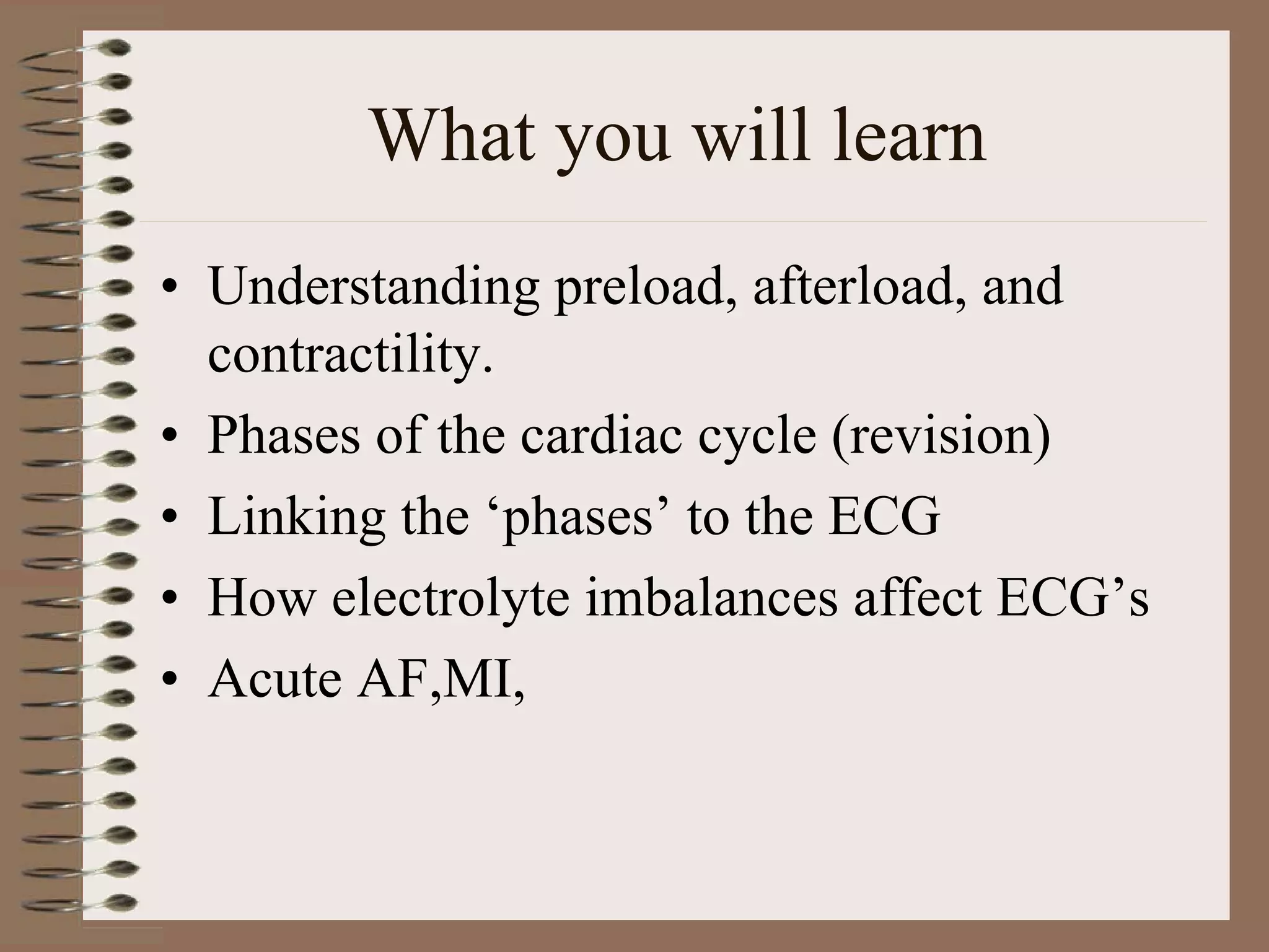 What you will learn

• Understanding preload, afterload, and contractility.
• Phases of the cardiac cycle (revision)
• Linking the ‘phases’ to the ECG
• How electrolyte imbalances affect ECG’s
• Acute AF,MI,